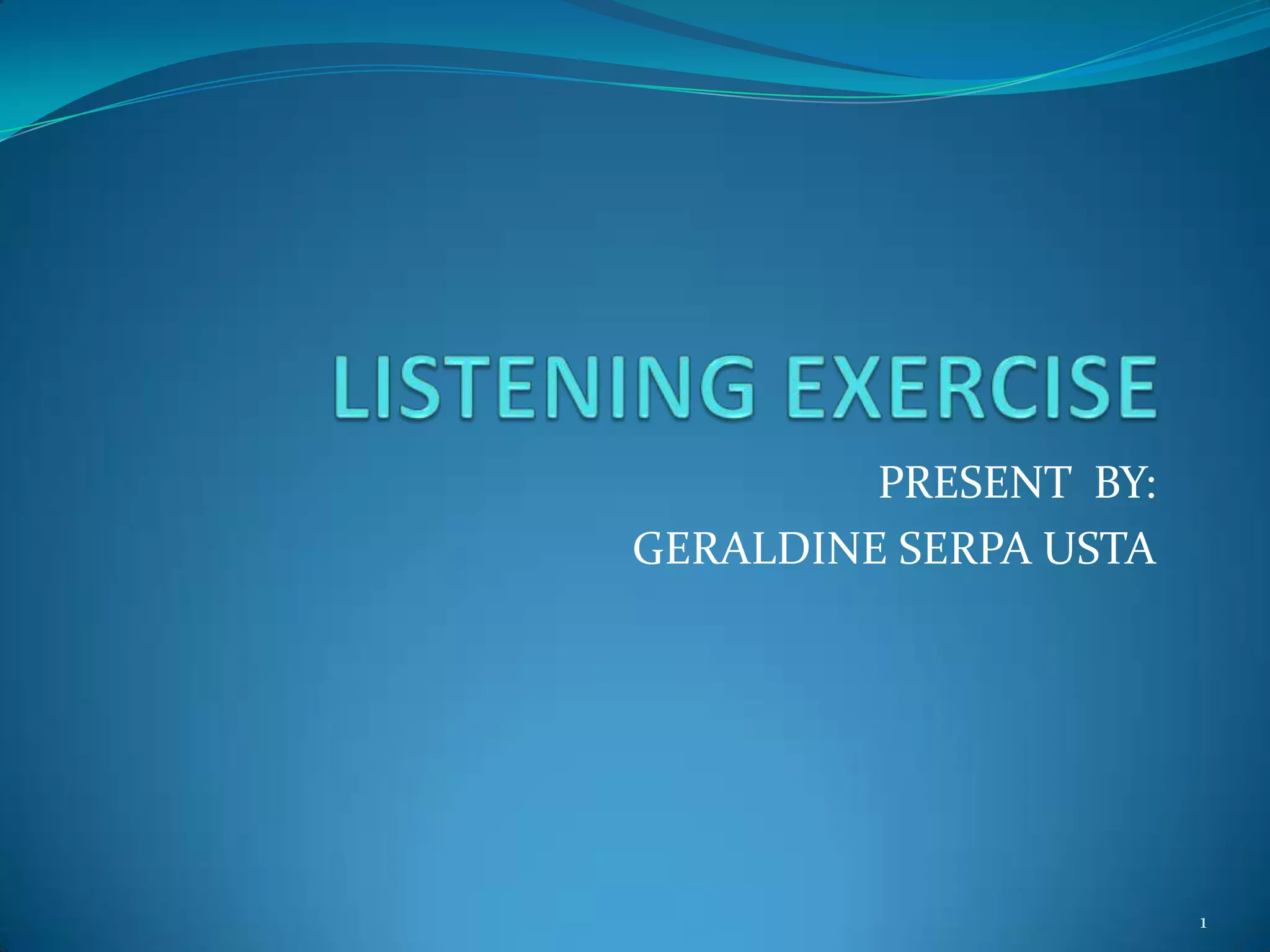 LISTENING EXERCISE

PRESENT BY:
GERALDINE SERPA USTA

1